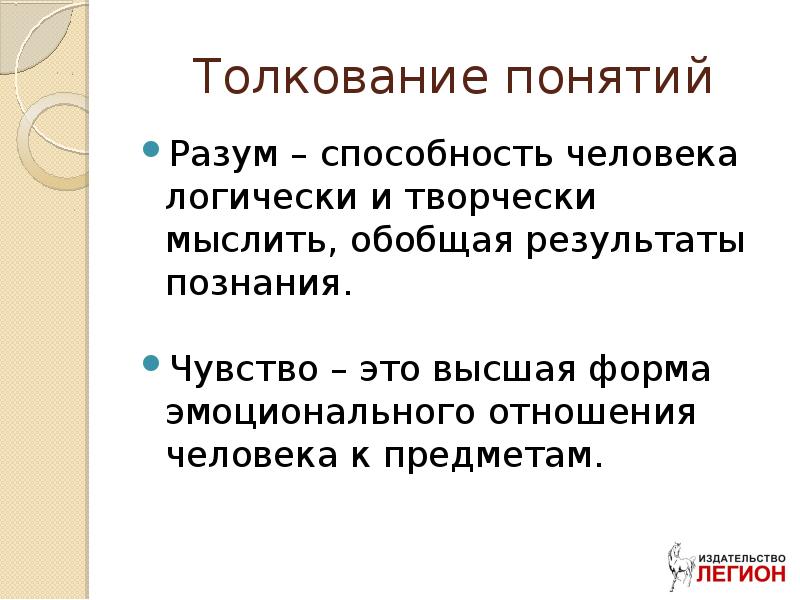 Толкование понятий

Разум – способность человека логически и творчески мыслить, обобщая результаты познания.

Чувство – это высшая форма эмоционального отношения человека к предметам.

ИЗДАТЕЛЬСТВО ЛЕГИОН